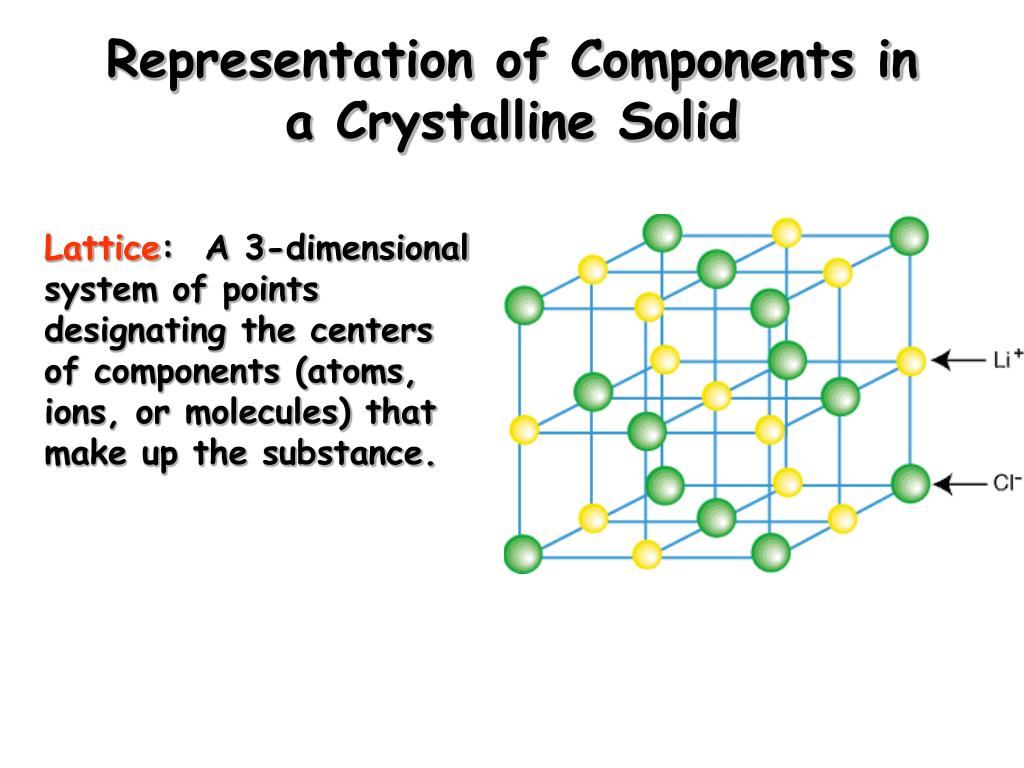 Representation of Components in a Crystalline Solid

Lattice: A 3-dimensional system of points designating the centers of components (atoms, ions, or molecules) that make up the substance.

$Li^+$

$Cl^-$